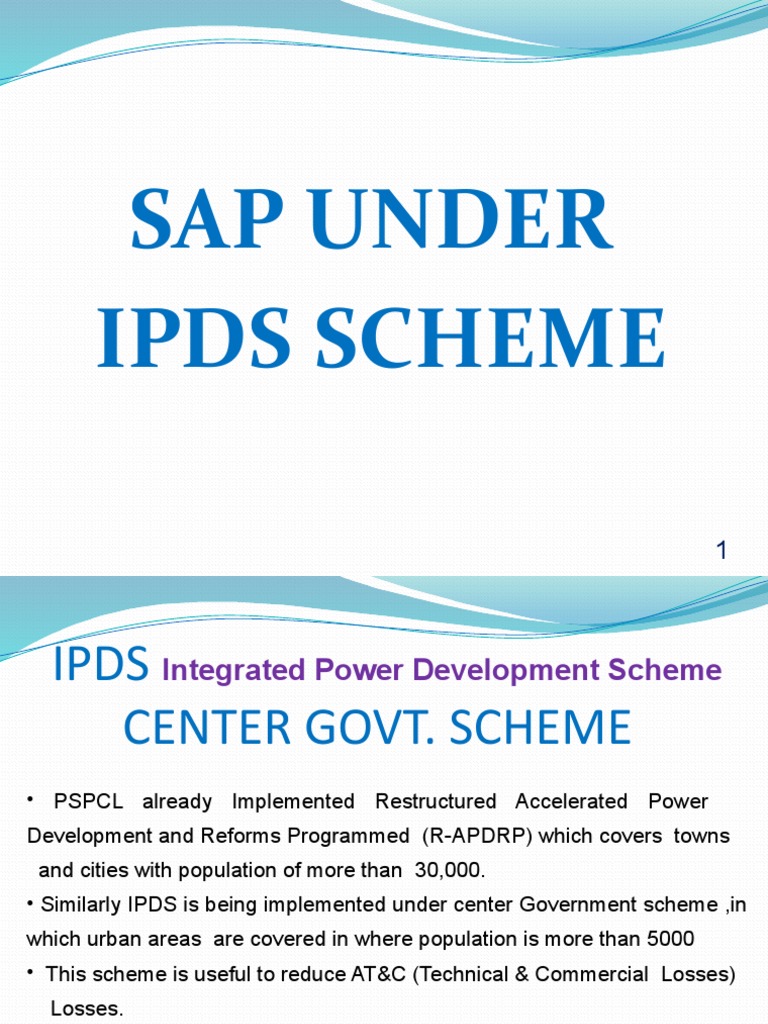 SAP UNDER
IPDS SCHEME

1

IPDS Integrated Power Development Scheme
CENTER GOVT. SCHEME

• PSPCL already Implemented Restructured Accelerated Power Development and Reforms Programmed (R-APDRP) which covers towns and cities with population of more than 30,000.

• Similarly IPDS is being implemented under center Government scheme ,in which urban areas are covered in where population is more than 5000

• This scheme is useful to reduce AT&C (Technical & Commercial Losses) Losses.